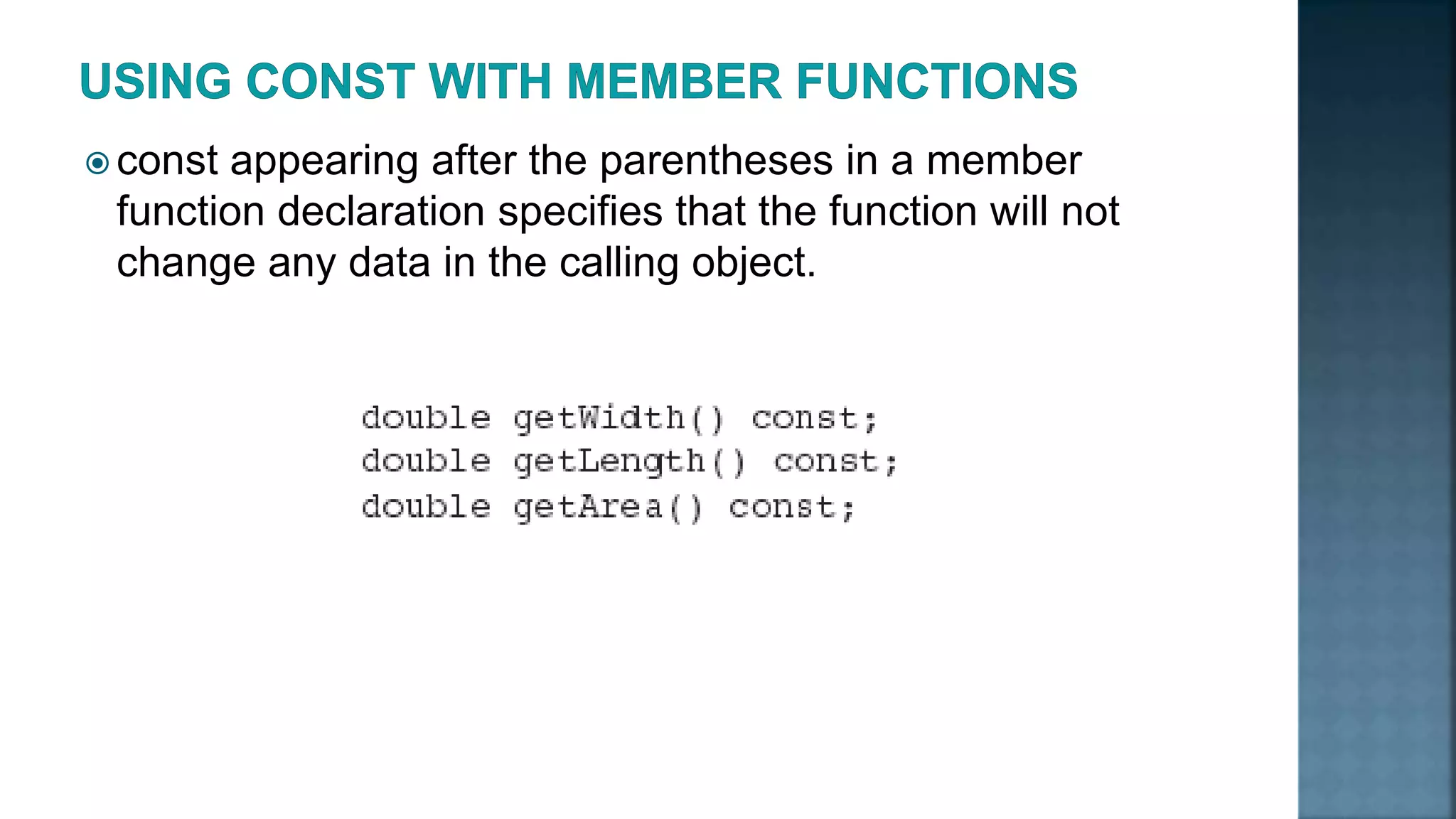 USING CONST WITH MEMBER FUNCTIONS

const appearing after the parentheses in a member function declaration specifies that the function will not change any data in the calling object.

double getWidth() const;
double getLength() const;
double getArea() const;